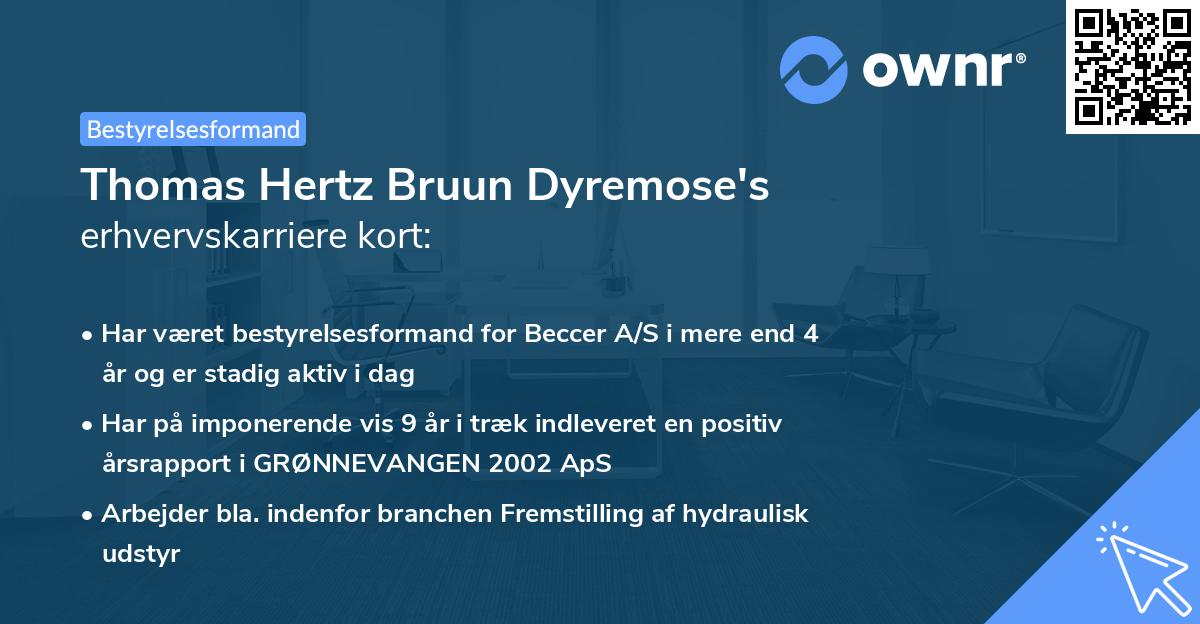 ownr®

Bestyrelsesformand

Thomas Hertz Bruun Dyremose's erhvervskarriere kort:

• Har været bestyrelsesformand for Beccer A/S i mere end 4 år og er stadig aktiv i dag

• Har på imponerende vis 9 år i træk indleveret en positiv årsrapport i GRØNNEVANGEN 2002 ApS

• Arbejder bla. indenfor branchen Fremstilling af hydraulisk udstyr